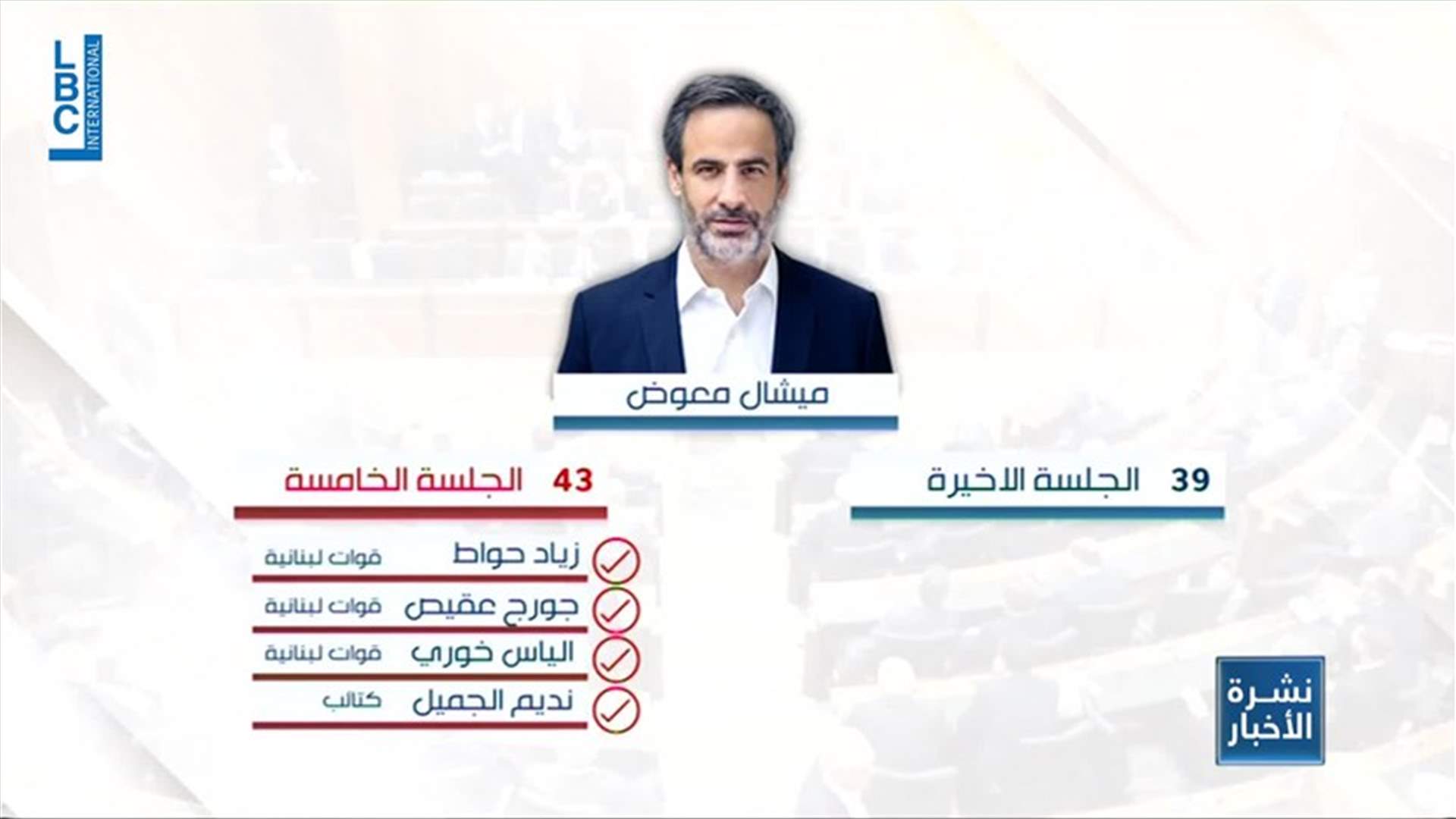 LBC INTERNATIONAL

ميشال معوض

39 الجلسة الاخيرة

43 الجلسة الخامسة

زياد حواط قوات لبنانية
جورج عقيص قوات لبنانية
الياس خوري قوات لبنانية
نديم الجميل كتائب

نشرة الأخبار